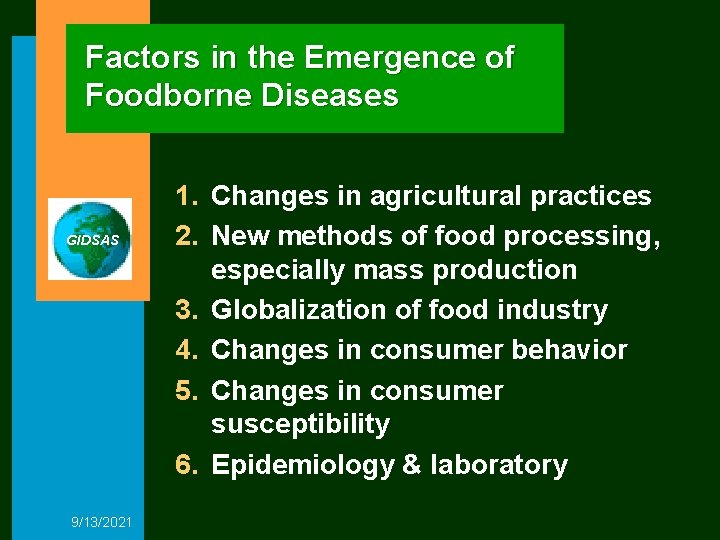 Factors in the Emergence of Foodborne Diseases

GIDSAS

1. Changes in agricultural practices
2. New methods of food processing, especially mass production
3. Globalization of food industry
4. Changes in consumer behavior
5. Changes in consumer susceptibility
6. Epidemiology & laboratory

9/13/2021